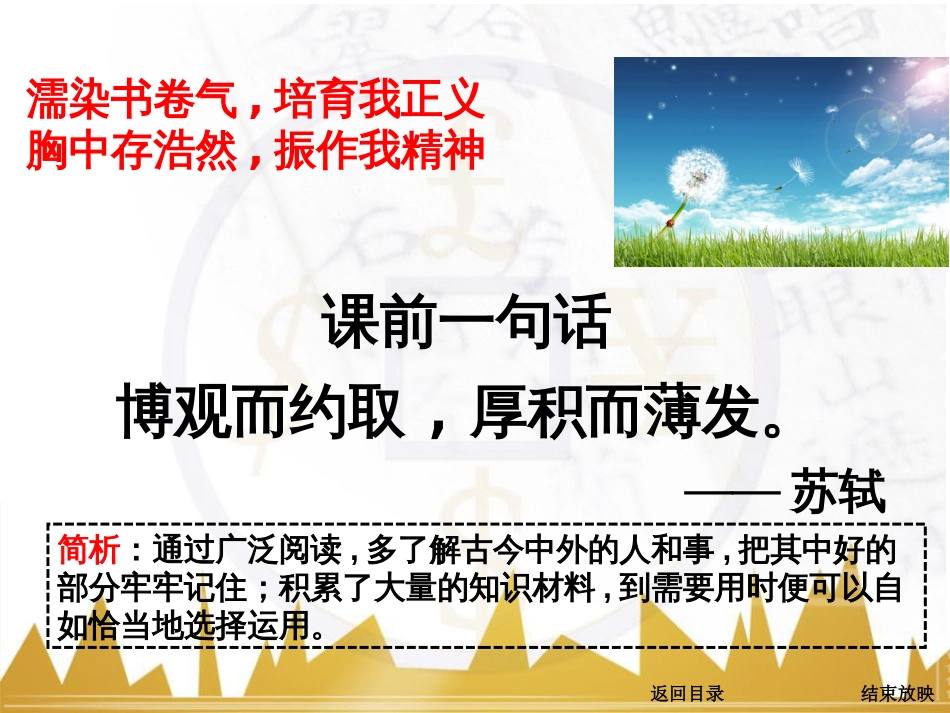 濡染书卷气，培育我正义
胸中存浩然，振作我精神

课前一句话

博观而约取，厚积而薄发。

—— 苏轼

简析：通过广泛阅读，多了解古今中外的人和事，把其中好的部分牢牢记住；积累了大量的知识材料，到需要用时便可以自如恰当地选择运用。

返回目录

结束放映